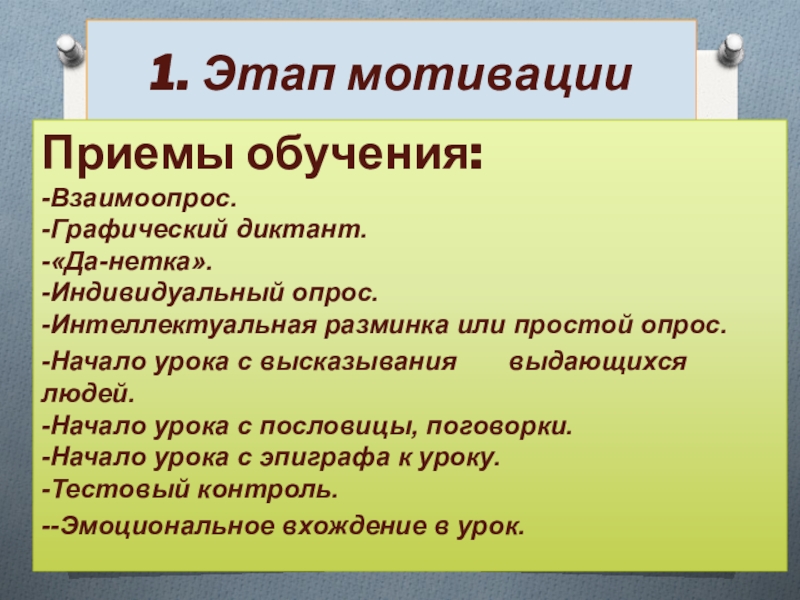 1. Этап мотивации

Приемы обучения:
-Взаимоопрос.
-Графический диктант.
-«Да-нетка».
-Индивидуальный опрос.
-Интеллектуальная разминка или простой опрос.
-Начало урока с высказывания выдающихся людей.
-Начало урока с пословицы, поговорки.
-Начало урока с эпиграфа к уроку.
-Тестовый контроль.
--Эмоциональное вхождение в урок.